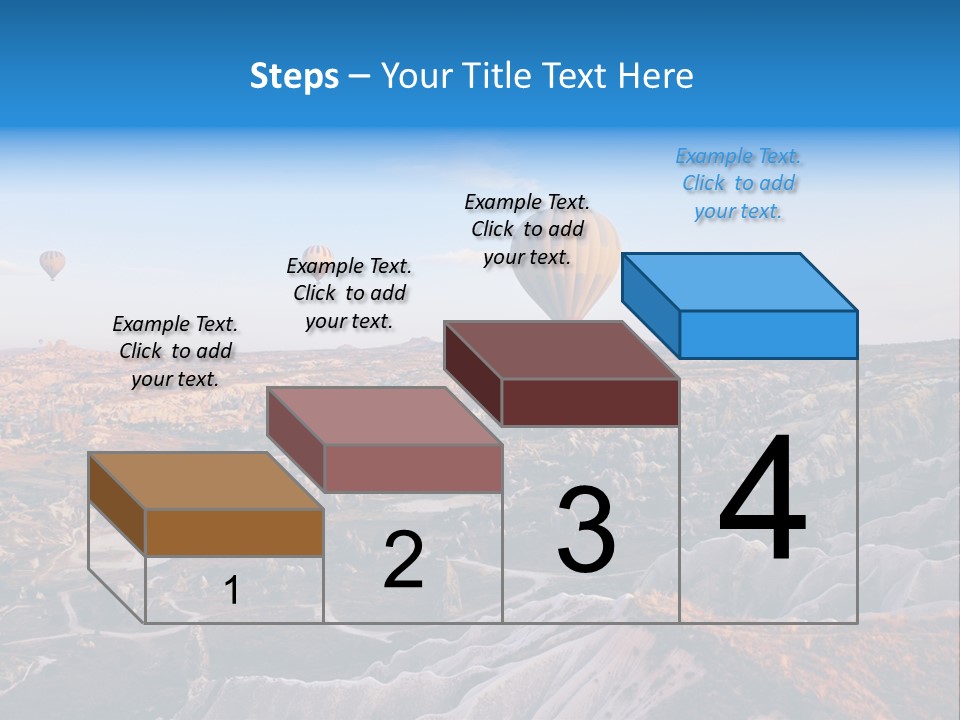 Steps – Your Title Text Here

Example Text. Click to add your text.

Example Text. Click to add your text.

Example Text. Click to add your text.

Example Text. Click to add your text.

1

2

3

4